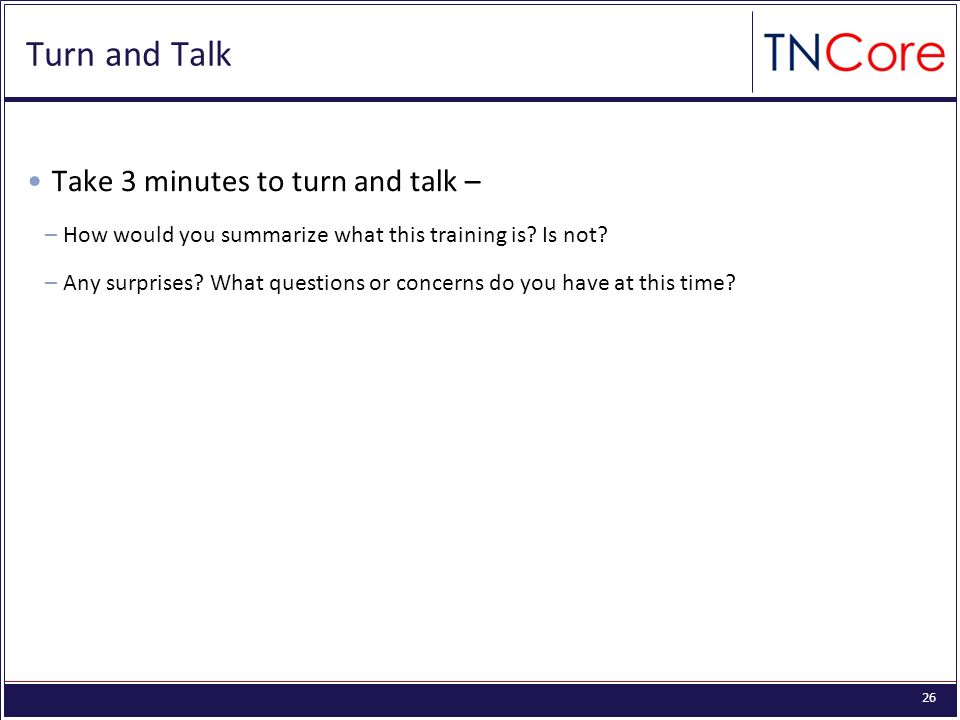 Turn and Talk

TNCore

• Take 3 minutes to turn and talk –

– How would you summarize what this training is? Is not?

– Any surprises? What questions or concerns do you have at this time?

26